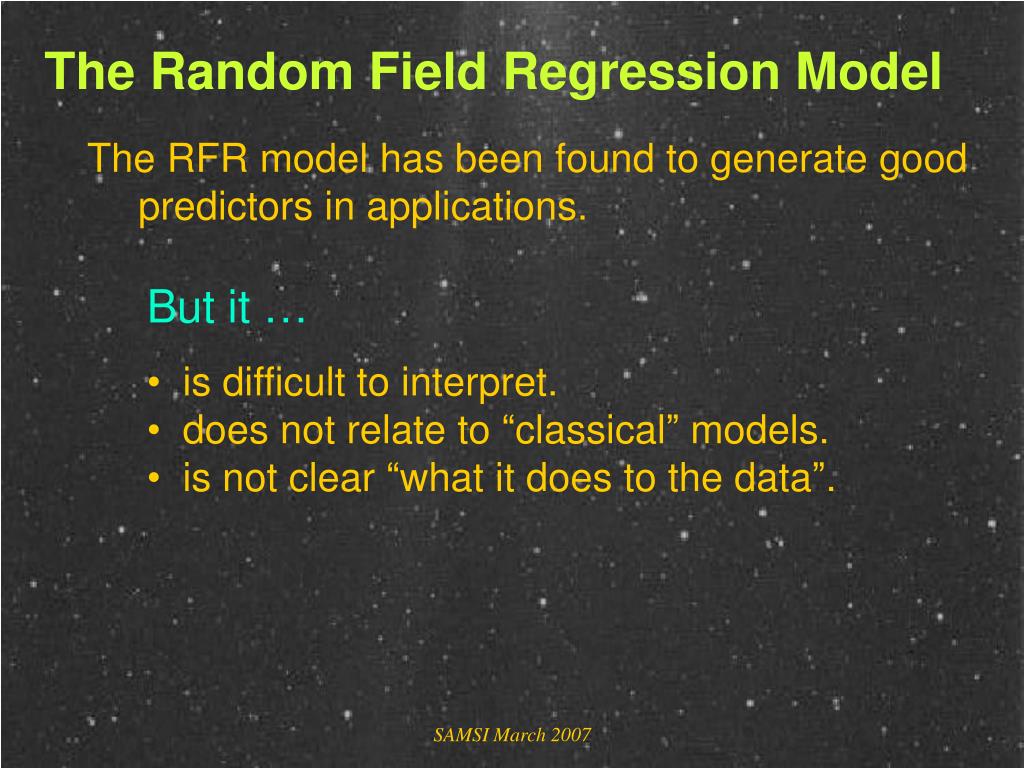 The Random Field Regression Model

The RFR model has been found to generate good predictors in applications.

But it …

• is difficult to interpret.
• does not relate to “classical” models.
• is not clear “what it does to the data”.

SAMSI March 2007